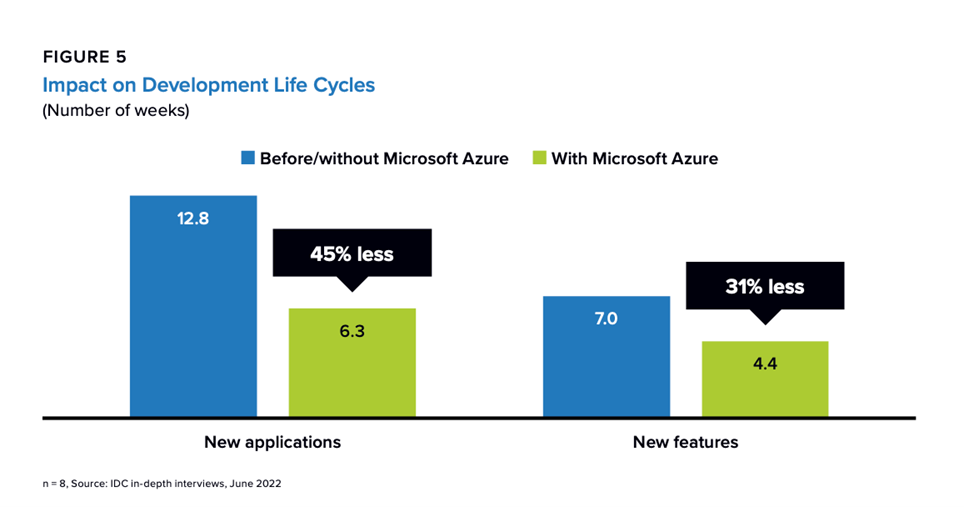 FIGURE 5

Impact on Development Life Cycles

(Number of weeks)

Before/without Microsoft Azure

With Microsoft Azure

12.8

45% less

6.3

7.0

31% less

4.4

New applications

New features

n = 8, Source: IDC in-depth interviews, June 2022